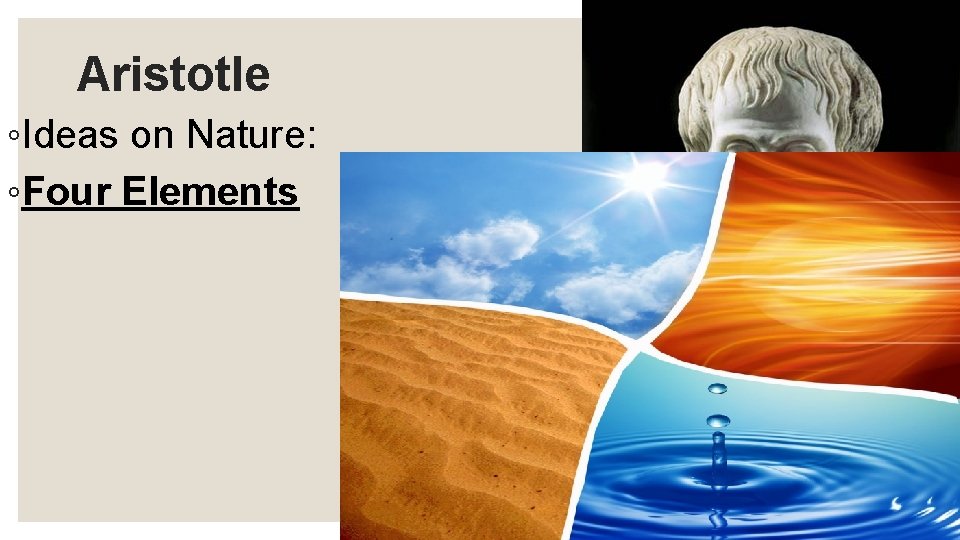 Aristotle

◦Ideas on Nature:

◦Four Elements